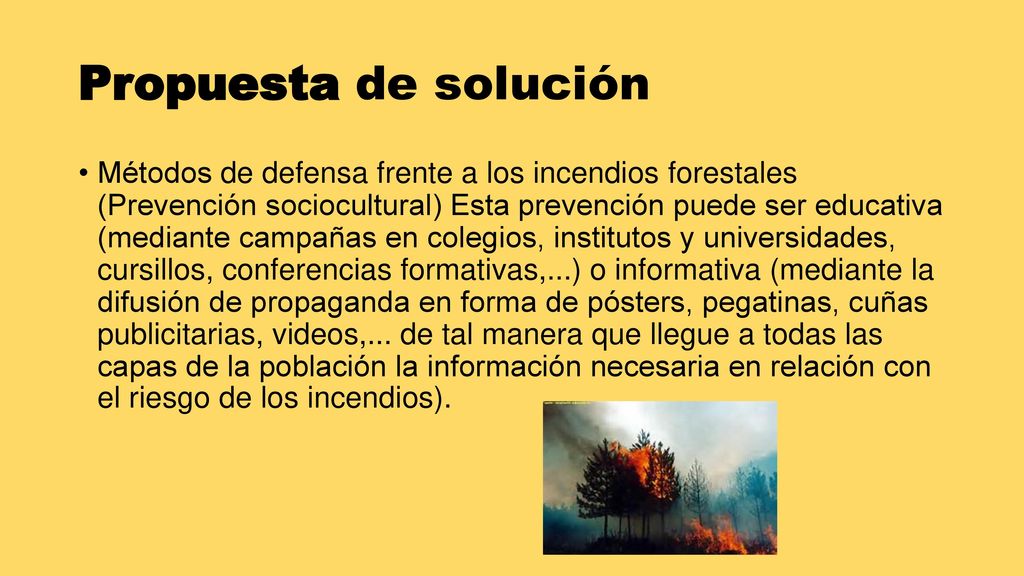 Propuesta de solución

• Métodos de defensa frente a los incendios forestales (Prevención sociocultural) Esta prevención puede ser educativa (mediante campañas en colegios, institutos y universidades, cursillos, conferencias formativas,...) o informativa (mediante la difusión de propaganda en forma de pósters, pegatinas, cuñas publicitarias, videos,... de tal manera que llegue a todas las capas de la población la información necesaria en relación con el riesgo de los incendios).